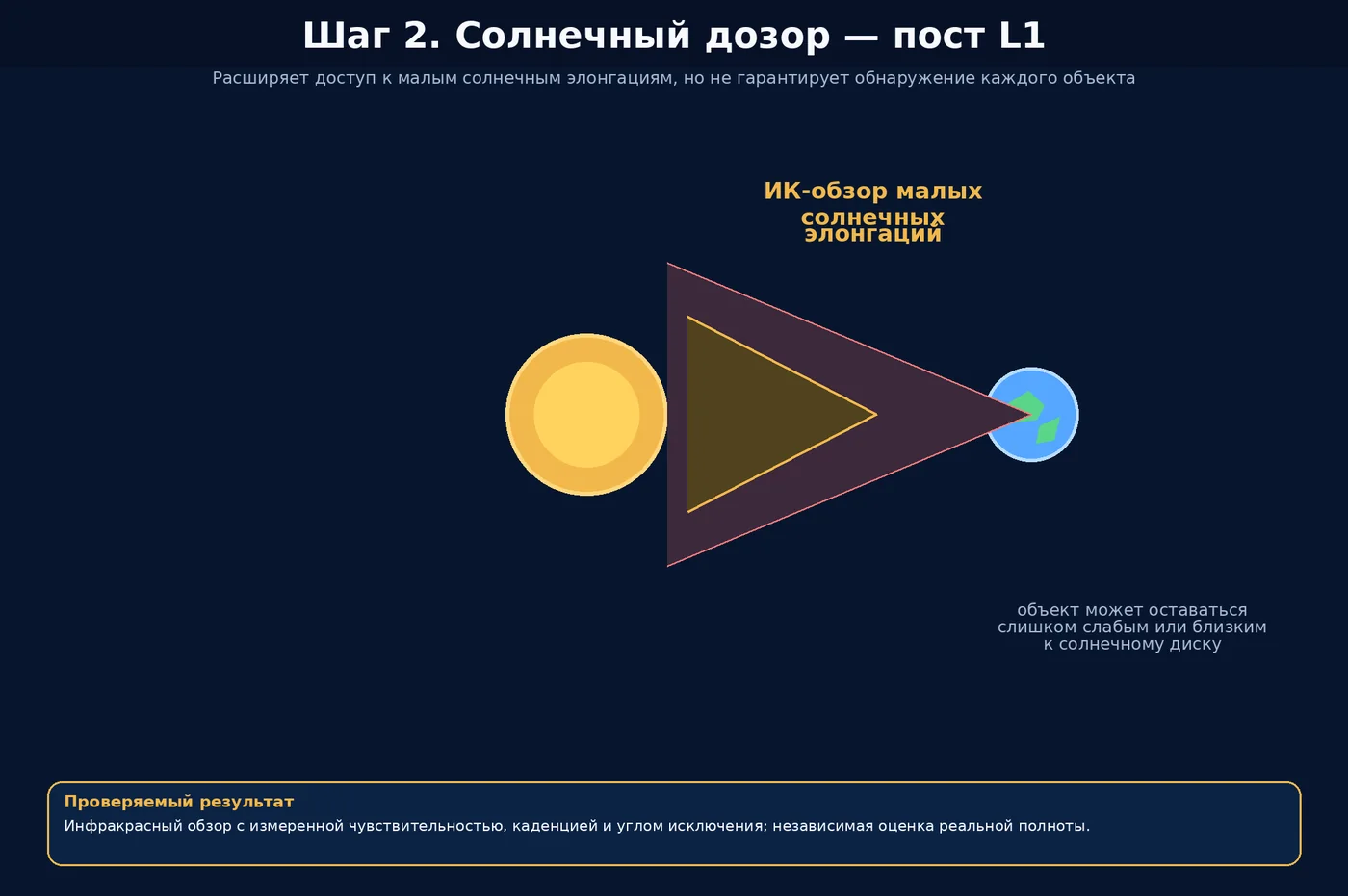 Шаг 2. Солнечный дозор — пост L1

Расширяет доступ к малым солнечным элонгациям, но не гарантирует обнаружение каждого объекта

ИК-обзор малых солнечных элонгаций

объект может оставаться слишком слабым или близким к солнечному диску

Проверяемый результат

Инфракрасный обзор с измеренной чувствительностью, каденцией и углом исключения; независимая оценка реальной полноты.